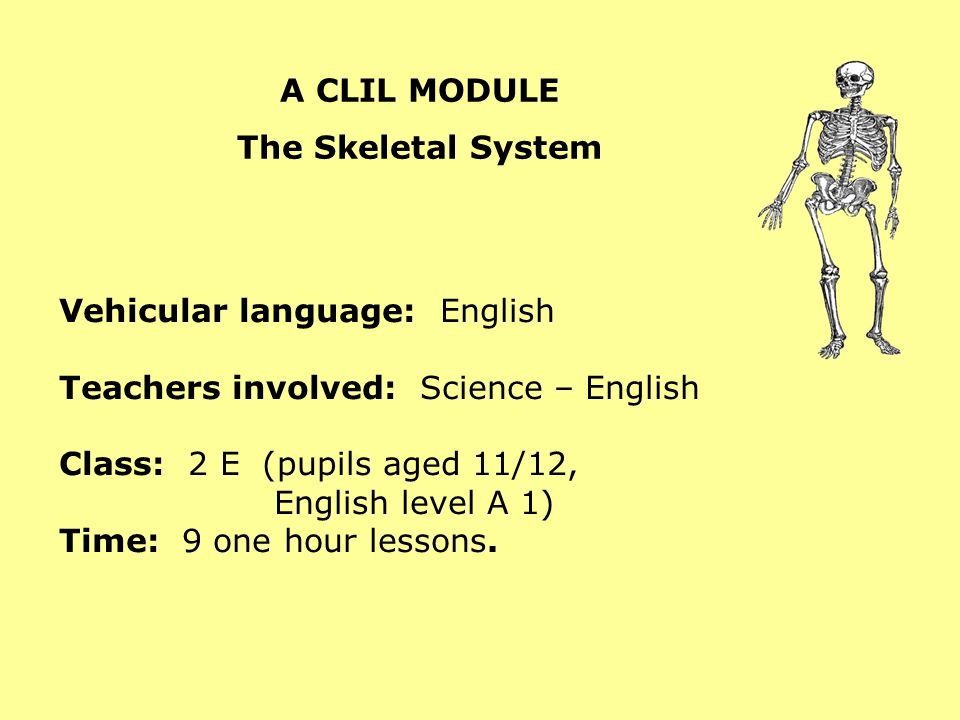 A CLIL MODULE
The Skeletal System

Vehicular language: English

Teachers involved: Science – English

Class: 2 E (pupils aged 11/12, English level A 1)
Time: 9 one hour lessons.